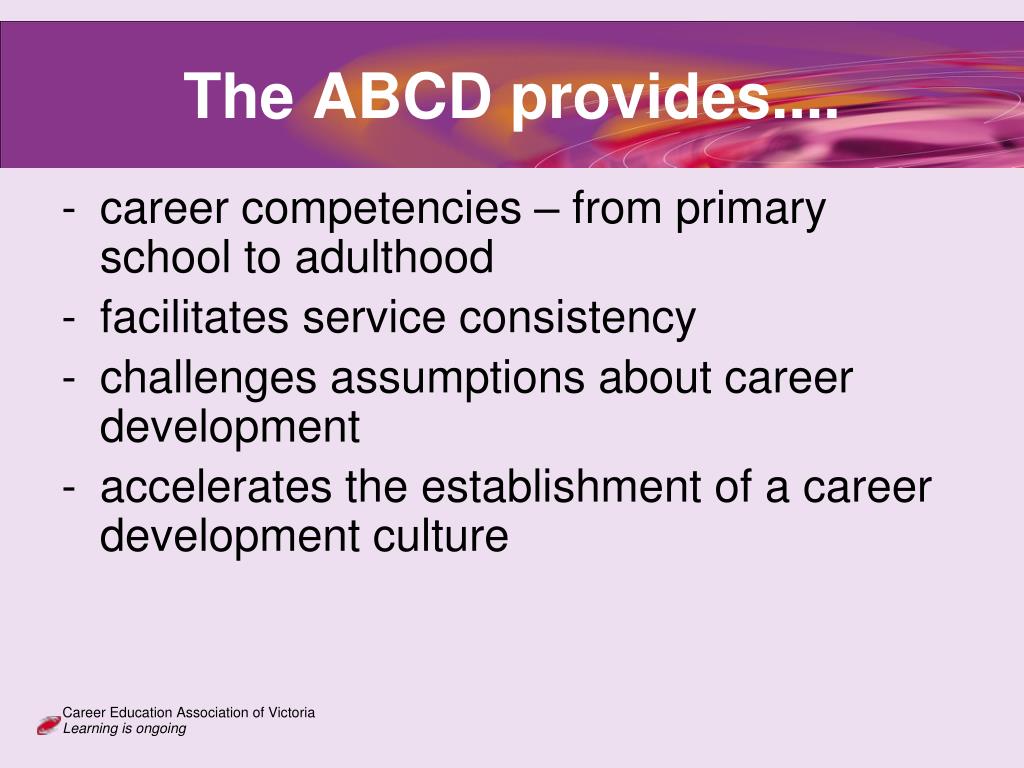 The ABCD provides....

- career competencies – from primary school to adulthood
- facilitates service consistency
- challenges assumptions about career development
- accelerates the establishment of a career development culture

Career Education Association of Victoria
Learning is ongoing